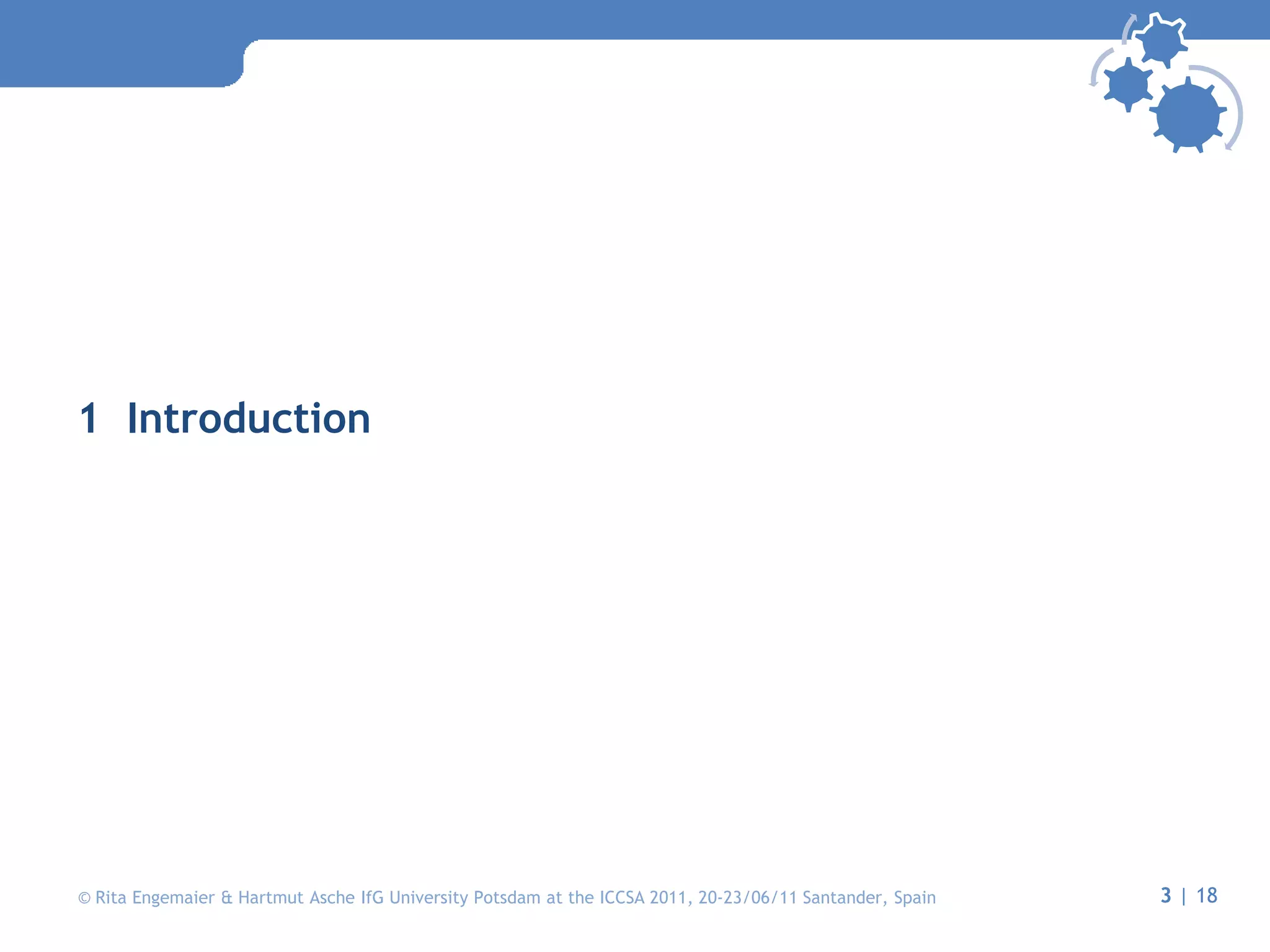 1 Introduction

© Rita Engemaier & Hartmut Asche IfG University Potsdam at the ICCSA 2011, 20-23/06/11 Santander, Spain

3 | 18